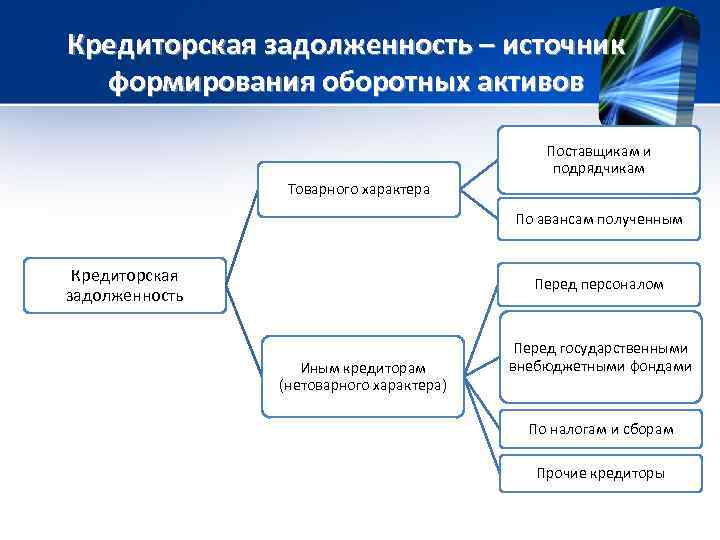 Кредиторская задолженность – источник формирования оборотных активов

Кредиторская задолженность

Товарного характера

Поставщикам и подрядчикам

По авансам полученным

Иным кредиторам (нетоварного характера)

Перед персоналом

Перед государственными внебюджетными фондами

По налогам и сборам

Прочие кредиторы